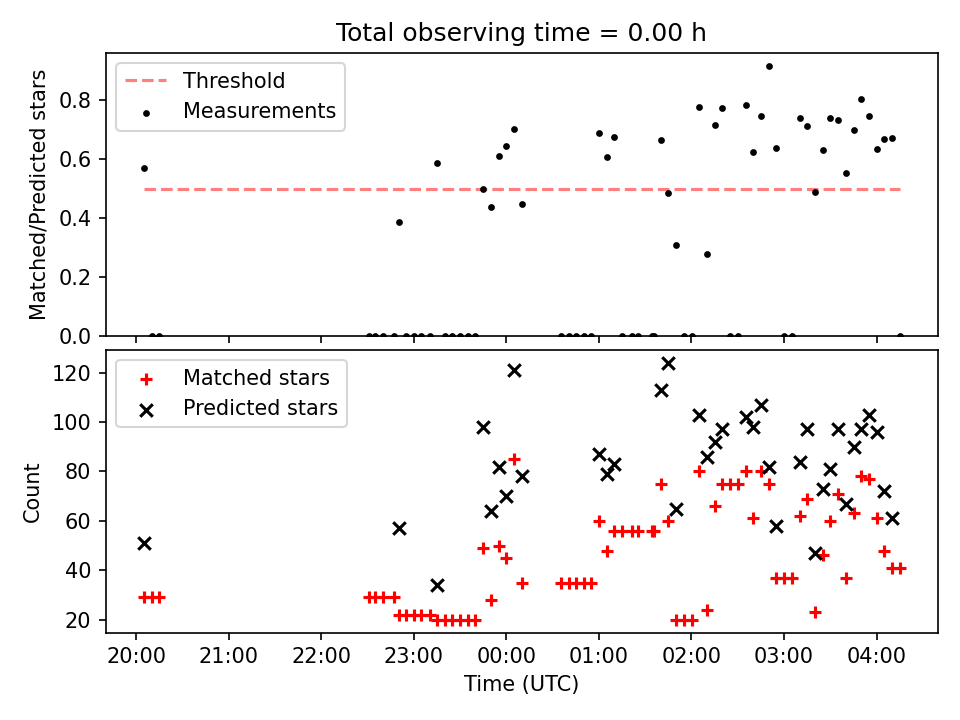 Total observing time = 0.00 h

Threshold
Measurements

Matched/Predicted stars

0.8
0.6
0.4
0.2
0.0

Matched stars
Predicted stars

Count

120
100
80
60
40
20

20:00
21:00
22:00
23:00
00:00
01:00
02:00
03:00
04:00

Time (UTC)